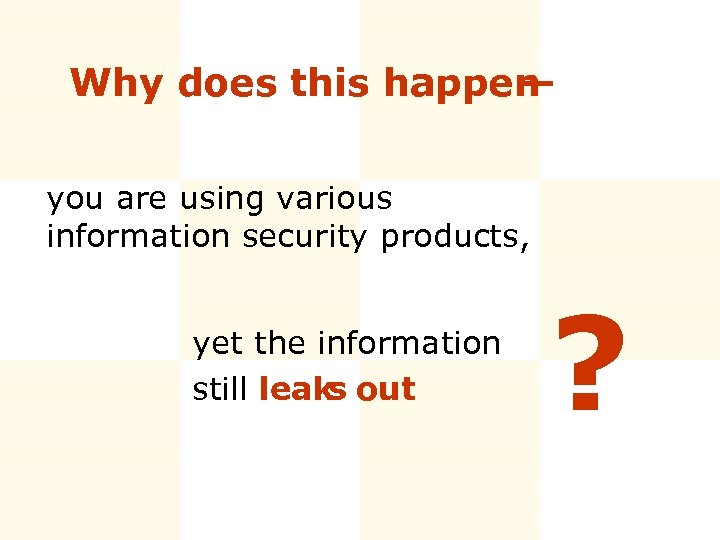 Why does this happen–

you are using various information security products,

yet the information still leaks out

?